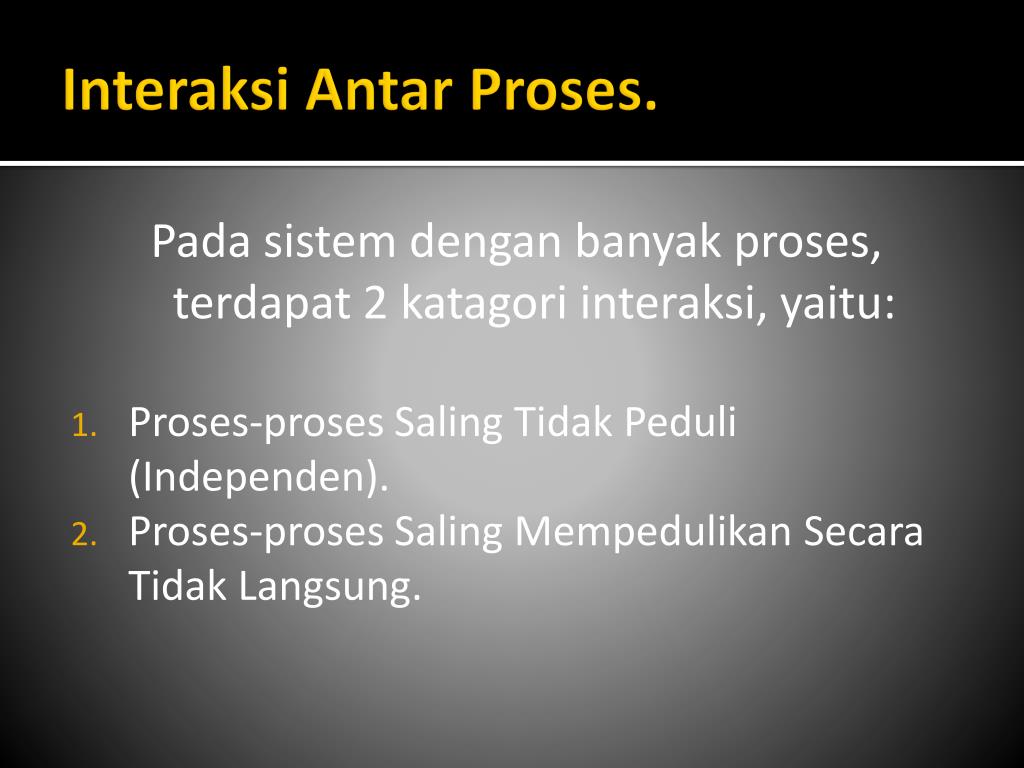 Interaksi Antar Proses.

Pada sistem dengan banyak proses, terdapat 2 katagori interaksi, yaitu:

1. Proses-proses Saling Tidak Peduli (Independen).
2. Proses-proses Saling Mempedulikan Secara Tidak Langsung.